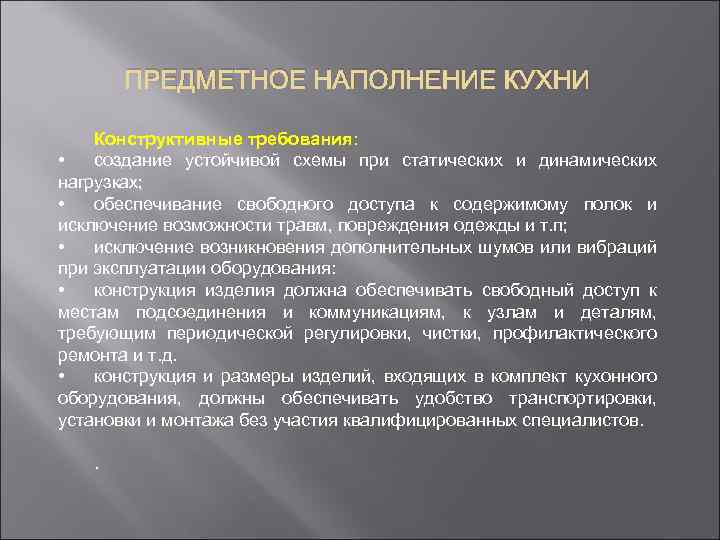 ПРЕДМЕТНОЕ НАПОЛНЕНИЕ КУХНИ

Конструктивные требования:

• создание устойчивой схемы при статических и динамических нагрузках;

• обеспечивание свободного доступа к содержимому полок и исключение возможности травм, повреждения одежды и т.п;

• исключение возникновения дополнительных шумов или вибраций при эксплуатации оборудования:

• конструкция изделия должна обеспечивать свободный доступ к местам подсоединения и коммуникациям, к узлам и деталям, требующим периодической регулировки, чистки, профилактического ремонта и т.д.

• конструкция и размеры изделий, входящих в комплект кухонного оборудования, должны обеспечивать удобство транспортировки, установки и монтажа без участия квалифицированных специалистов.

.